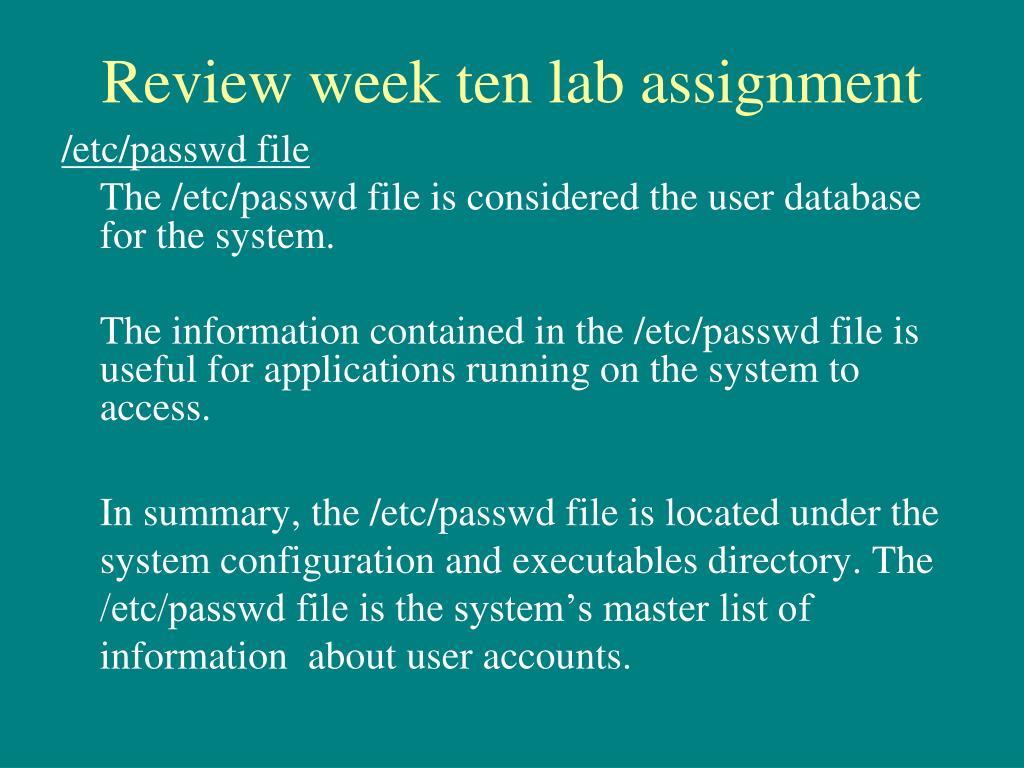 Review week ten lab assignment

/etc/passwd file

The /etc/passwd file is considered the user database for the system.

The information contained in the /etc/passwd file is useful for applications running on the system to access.

In summary, the /etc/passwd file is located under the system configuration and executables directory. The /etc/passwd file is the system's master list of information about user accounts.